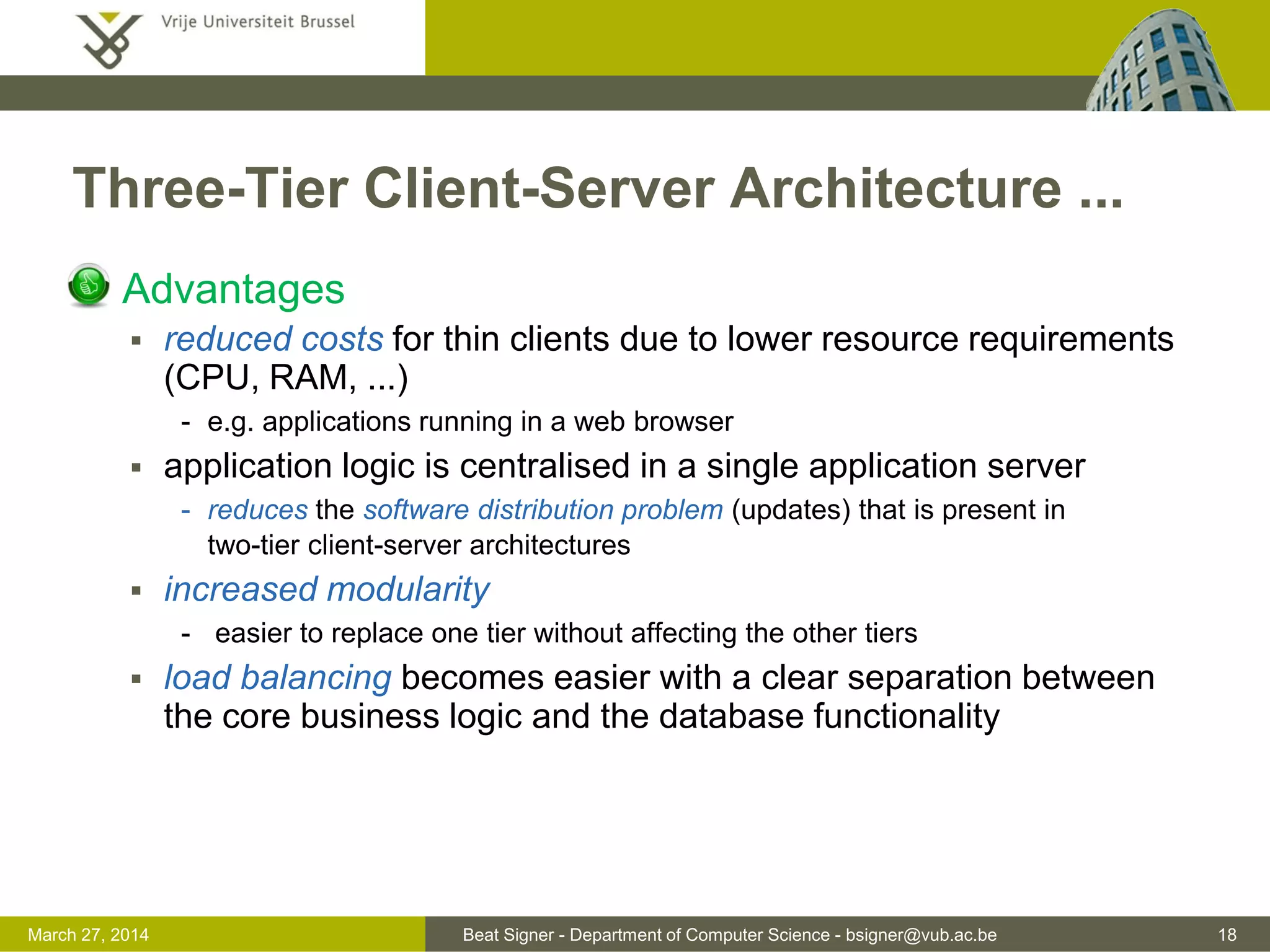 Vrije Universiteit Brussel

Three-Tier Client-Server Architecture ...

Advantages

▪ reduced costs for thin clients due to lower resource requirements (CPU, RAM, ...)

- e.g. applications running in a web browser

▪ application logic is centralised in a single application server

- reduces the software distribution problem (updates) that is present in two-tier client-server architectures

▪ increased modularity

- easier to replace one tier without affecting the other tiers

▪ load balancing becomes easier with a clear separation between the core business logic and the database functionality

March 27, 2014

Beat Signer - Department of Computer Science - bsigner@vub.ac.be

18